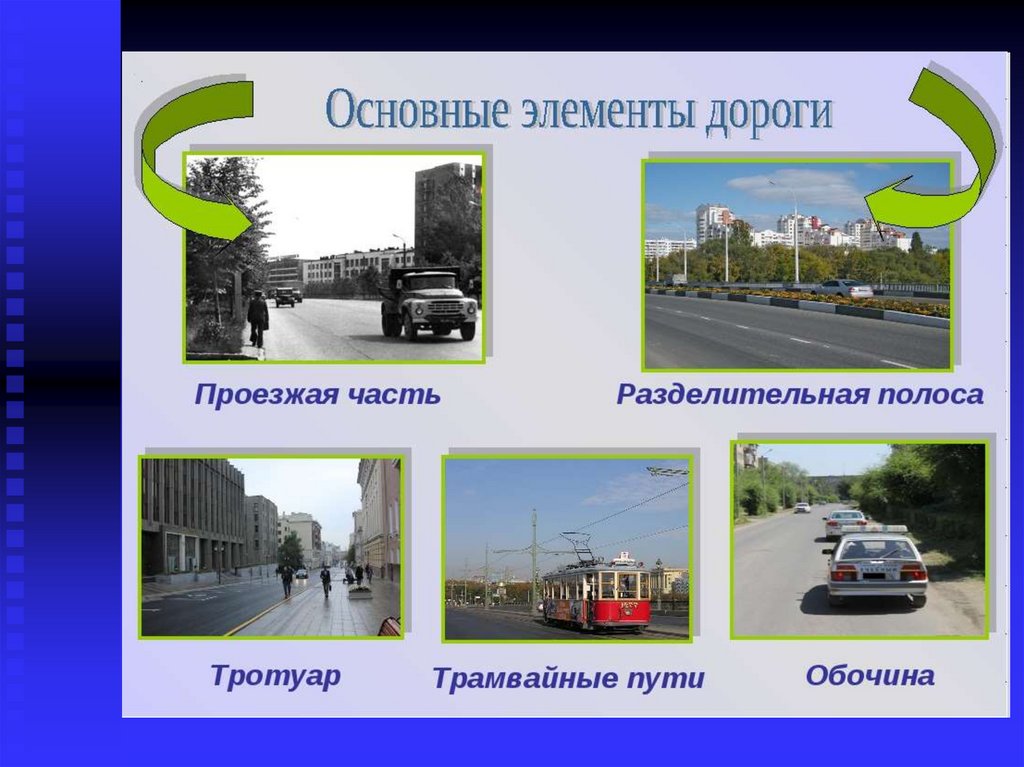 Основные элементы дороги

Проезжая часть

Разделительная полоса

Тротуар

Трамвайные пути

Обочина